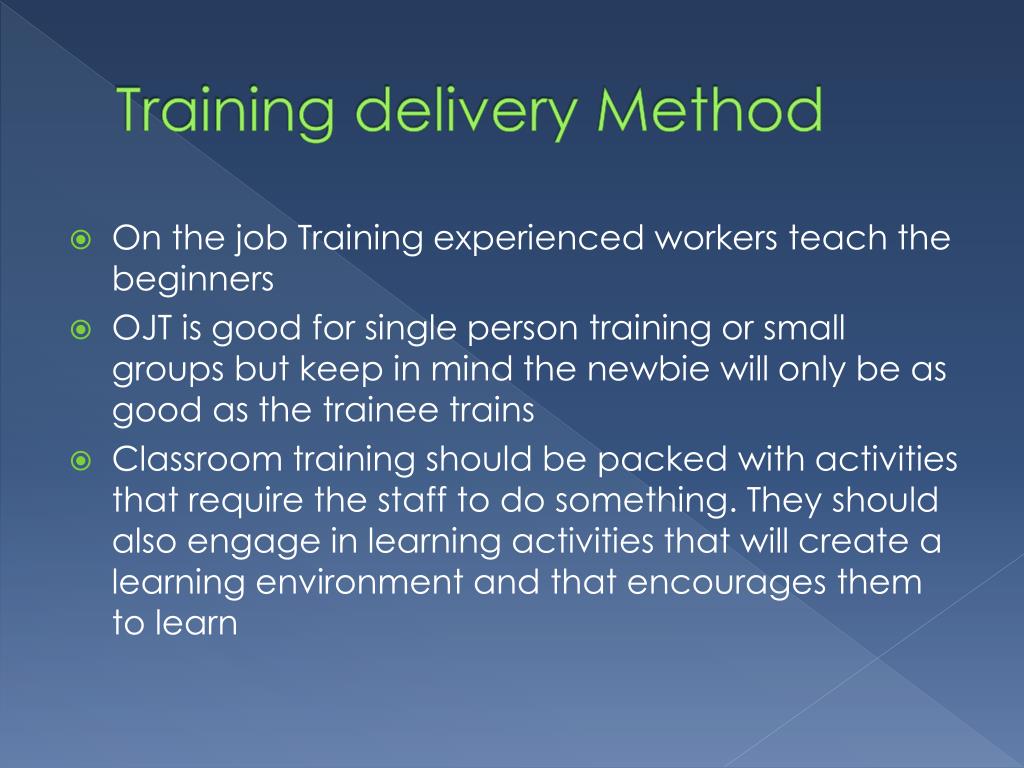 Training delivery Method

On the job Training experienced workers teach the beginners

OJT is good for single person training or small groups but keep in mind the newbie will only be as good as the trainee trains

Classroom training should be packed with activities that require the staff to do something. They should also engage in learning activities that will create a learning environment and that encourages them to learn